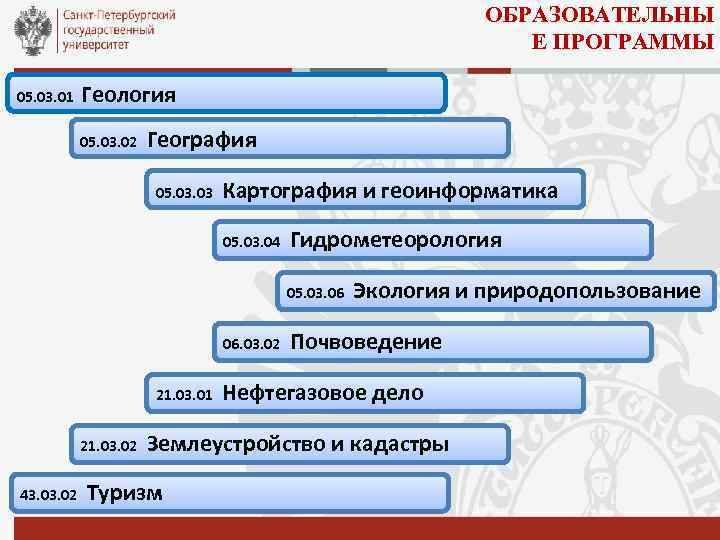 Санкт-Петербургский государственный университет

ОБРАЗОВАТЕЛЬНЫ
Е ПРОГРАММЫ

05.03.01 Геология

05.03.02 География

05.03.03 Картография и геоинформатика

05.03.04 Гидрометеорология

05.03.06 Экология и природопользование

06.03.02 Почвоведение

21.03.01 Нефтегазовое дело

21.03.02 Землеустройство и кадастры

43.03.02 Туризм